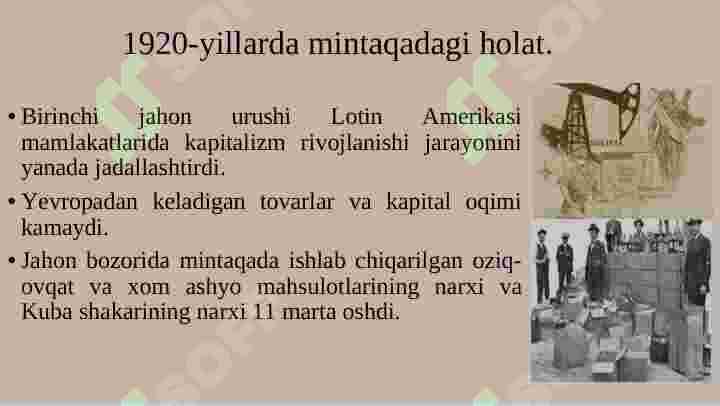 1920-yillarda mintaqadagi holat.

• Birinchi jahon urushi Lotin Amerikasi mamlakatlarida kapitalizm rivojlanishi jarayonini yanada jadallashtirdi.

• Yevropadan keladigan tovarlar va kapital oqimi kamaydi.

• Jahon bozorida mintaqada ishlab chiqarilgan oziq-ovqat va xom ashyo mahsulotlarining narxi va Kuba shakarining narxi 11 marta oshdi.